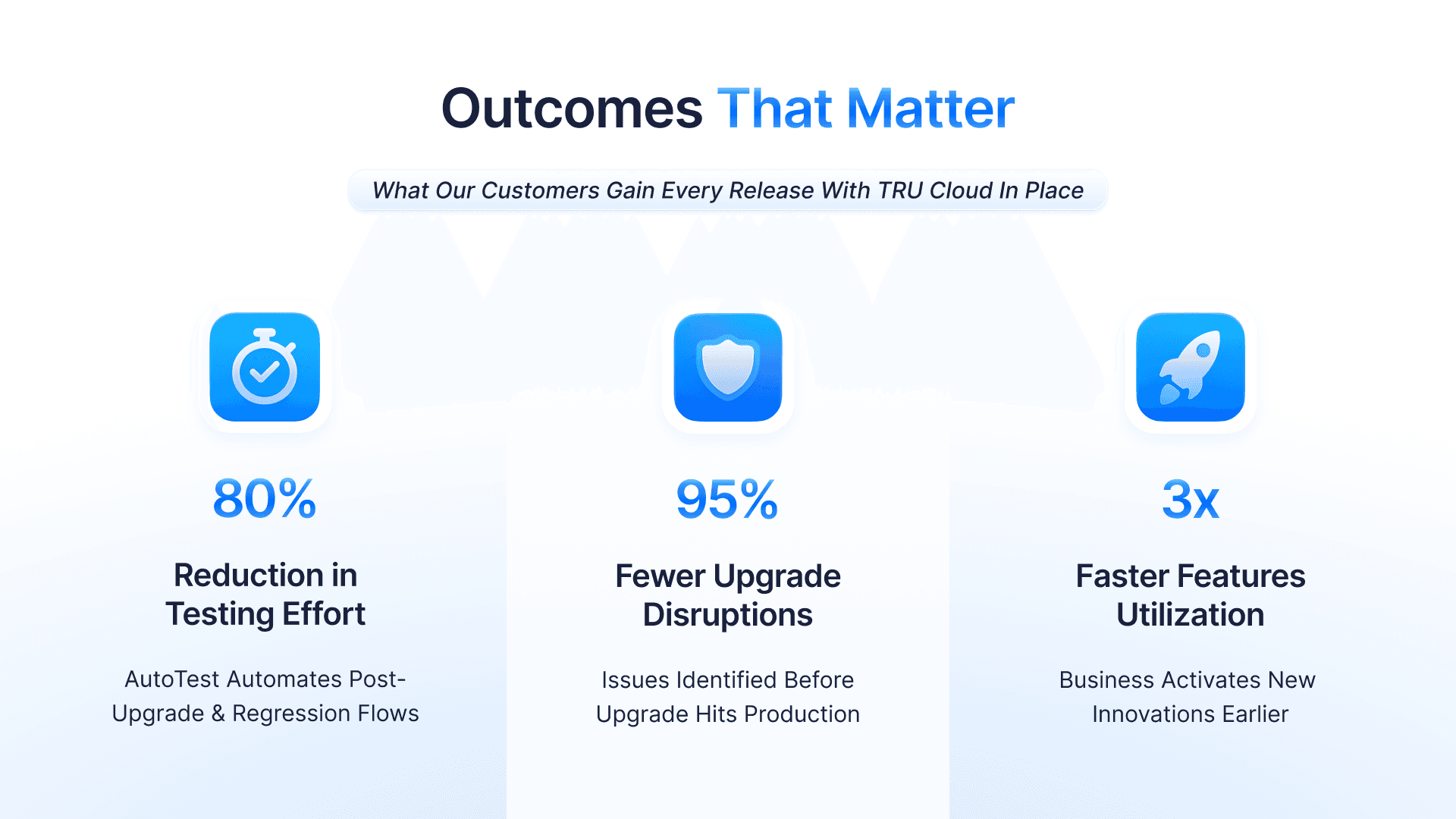 Outcomes That Matter

What Our Customers Gain Every Release With TRU Cloud In Place

80%

Reduction in Testing Effort

AutoTest Automates Post-Upgrade & Regression Flows

95%

Fewer Upgrade Disruptions

Issues Identified Before Upgrade Hits Production

3x

Faster Features Utilization

Business Activates New Innovations Earlier